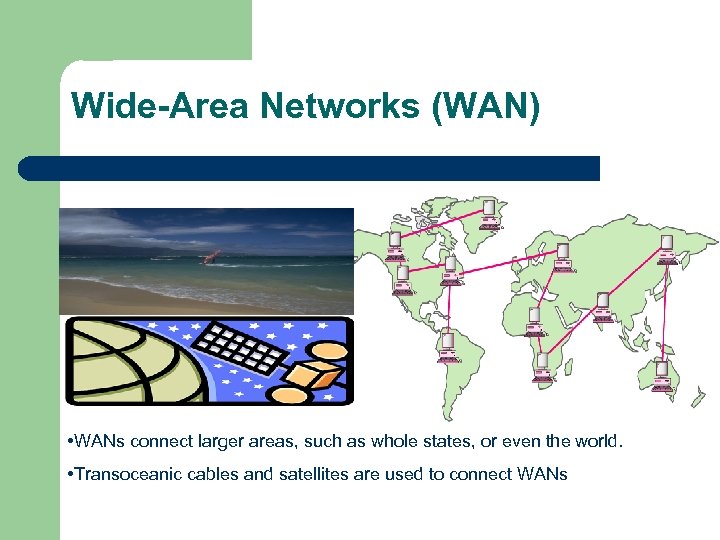 Wide-Area Networks (WAN)

•WANs connect larger areas, such as whole states, or even the world.

•Transoceanic cables and satellites are used to connect WANs